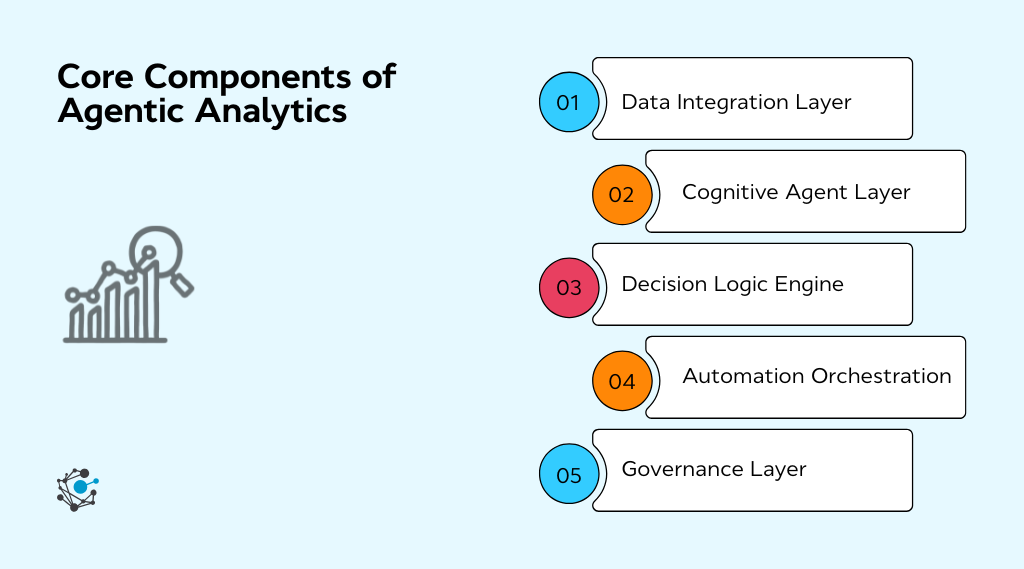 Core Components of Agentic Analytics

01 Data Integration Layer

02 Cognitive Agent Layer

03 Decision Logic Engine

04 Automation Orchestration

05 Governance Layer